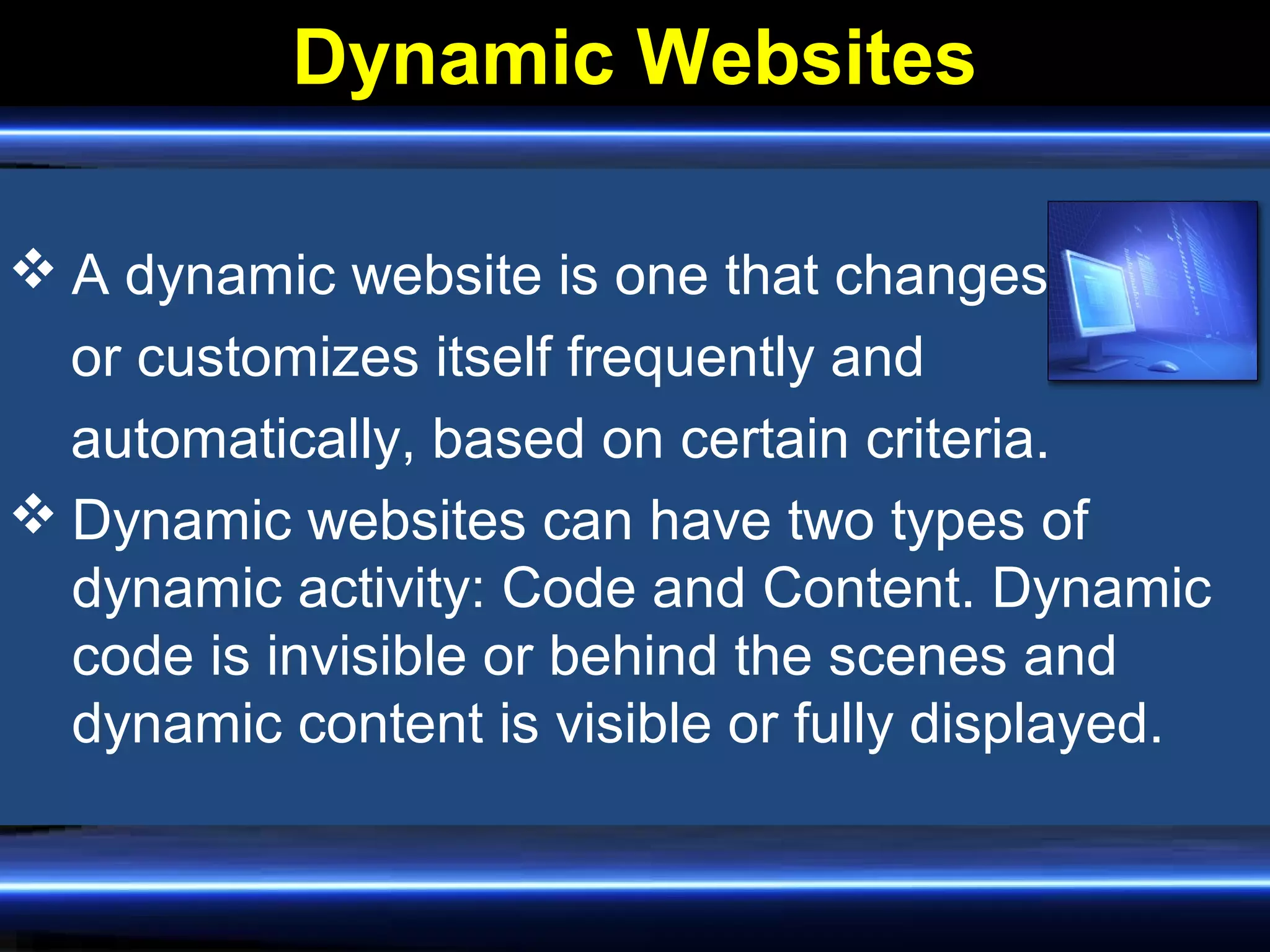 Dynamic Websites

❖ A dynamic website is one that changes or customizes itself frequently and automatically, based on certain criteria.

❖ Dynamic websites can have two types of dynamic activity: Code and Content. Dynamic code is invisible or behind the scenes and dynamic content is visible or fully displayed.